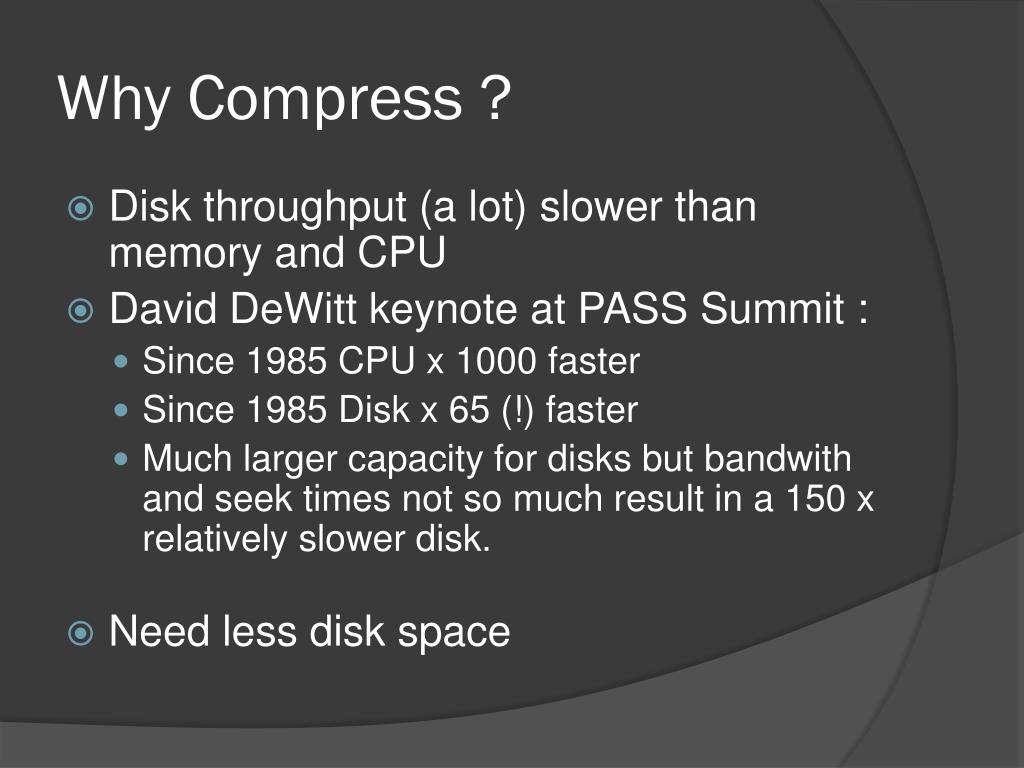 Why Compress ?

Disk throughput (a lot) slower than memory and CPU

David DeWitt keynote at PASS Summit :

Since 1985 CPU x 1000 faster

Since 1985 Disk x 65 (!) faster

Much larger capacity for disks but bandwith and seek times not so much result in a 150 x relatively slower disk.

Need less disk space